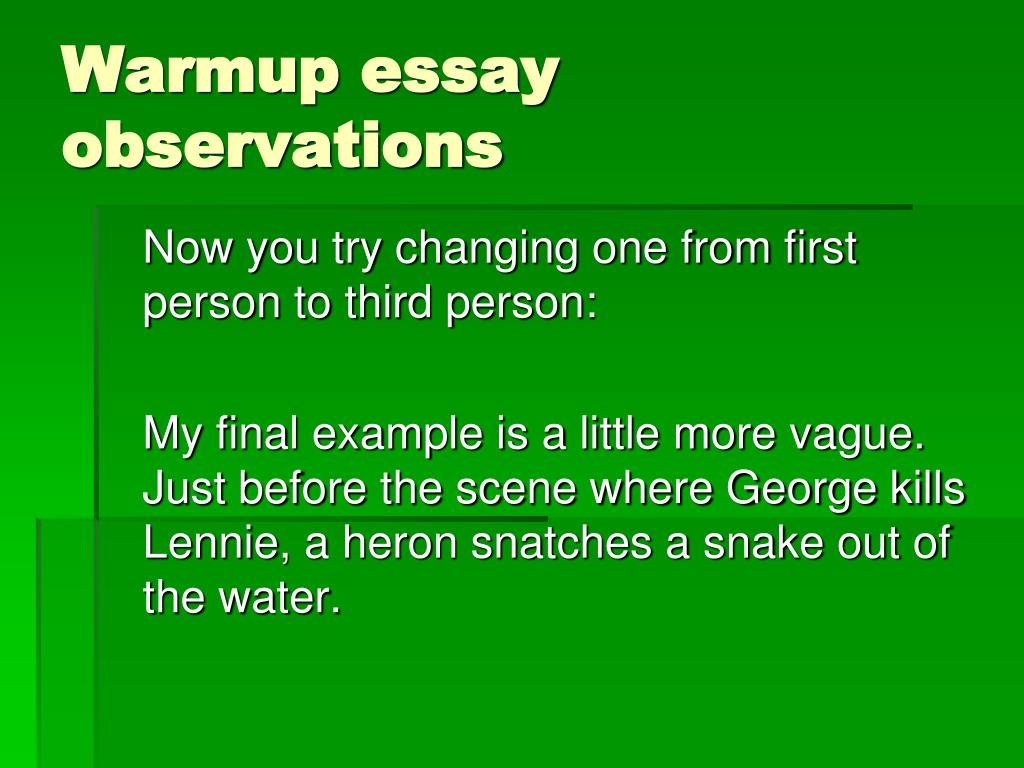 Warmup essay observations

Now you try changing one from first person to third person:

My final example is a little more vague. Just before the scene where George kills Lennie, a heron snatches a snake out of the water.